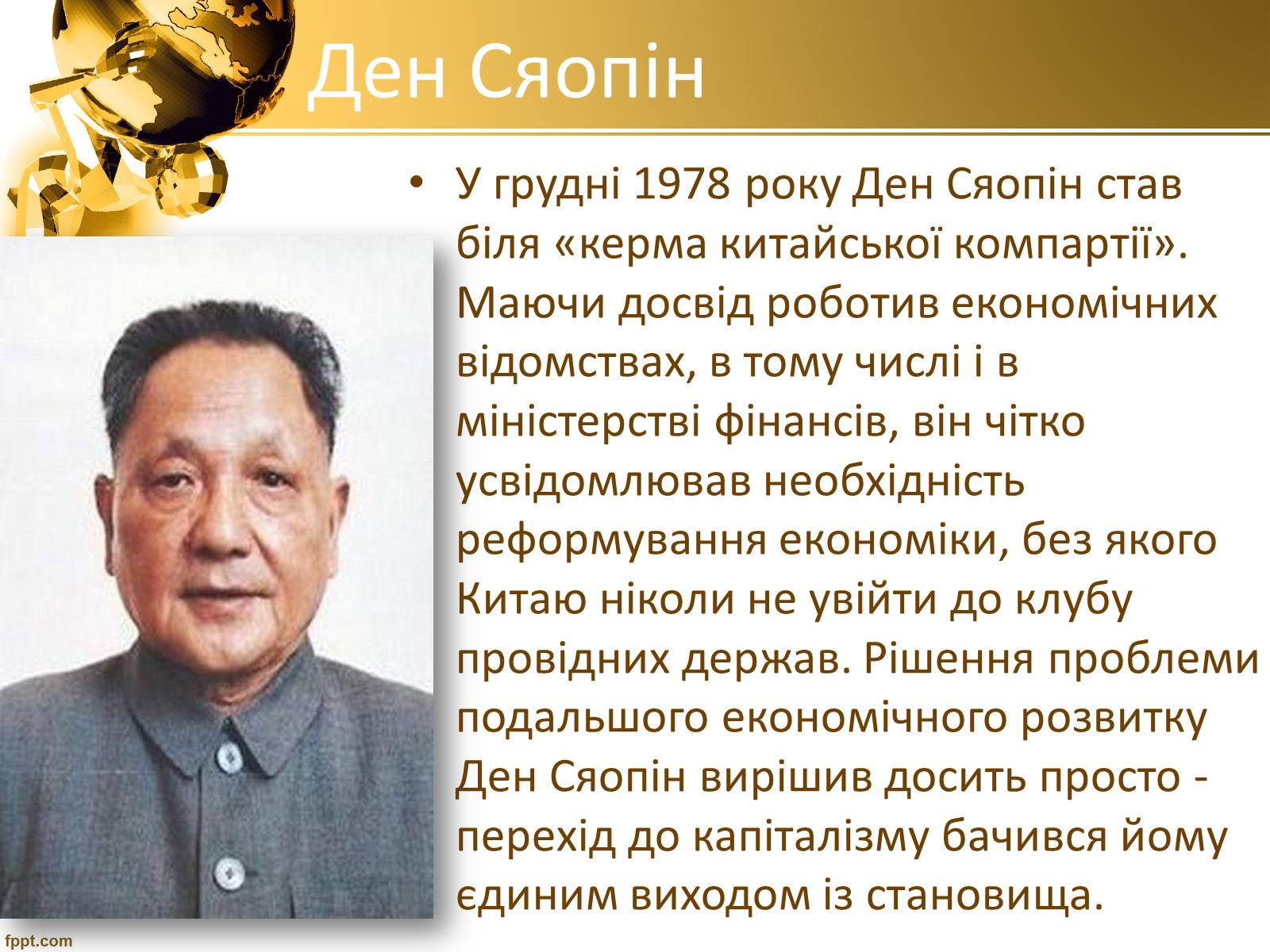 Ден Сяопін

• У грудні 1978 року Ден Сяопін став біля «керма китайської компартії». Маючи досвід роботив економічних відомствах, в тому числі і в міністерстві фінансів, він чітко усвідомлював необхідність реформування економіки, без якого Китаю ніколи не увійти до клубу провідних держав. Рішення проблеми подальшого економічного розвитку Ден Сяопін вирішив досить просто - перехід до капіталізму бачився йому єдиним виходом із становища.

fppt.com